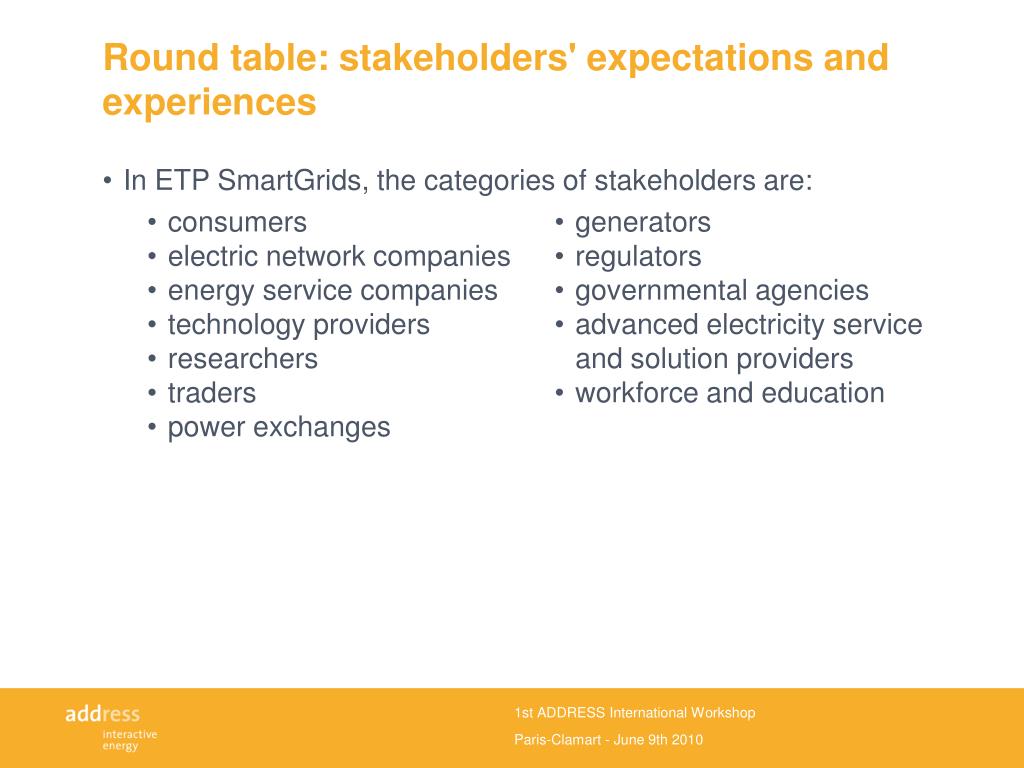 Round table: stakeholders' expectations and experiences

• In ETP SmartGrids, the categories of stakeholders are:

• consumers
• electric network companies
• energy service companies
• technology providers
• researchers
• traders
• power exchanges

• generators
• regulators
• governmental agencies
• advanced electricity service and solution providers
• workforce and education

address
interactive
energy

1st ADDRESS International Workshop

Paris-Clamart - June 9th 2010